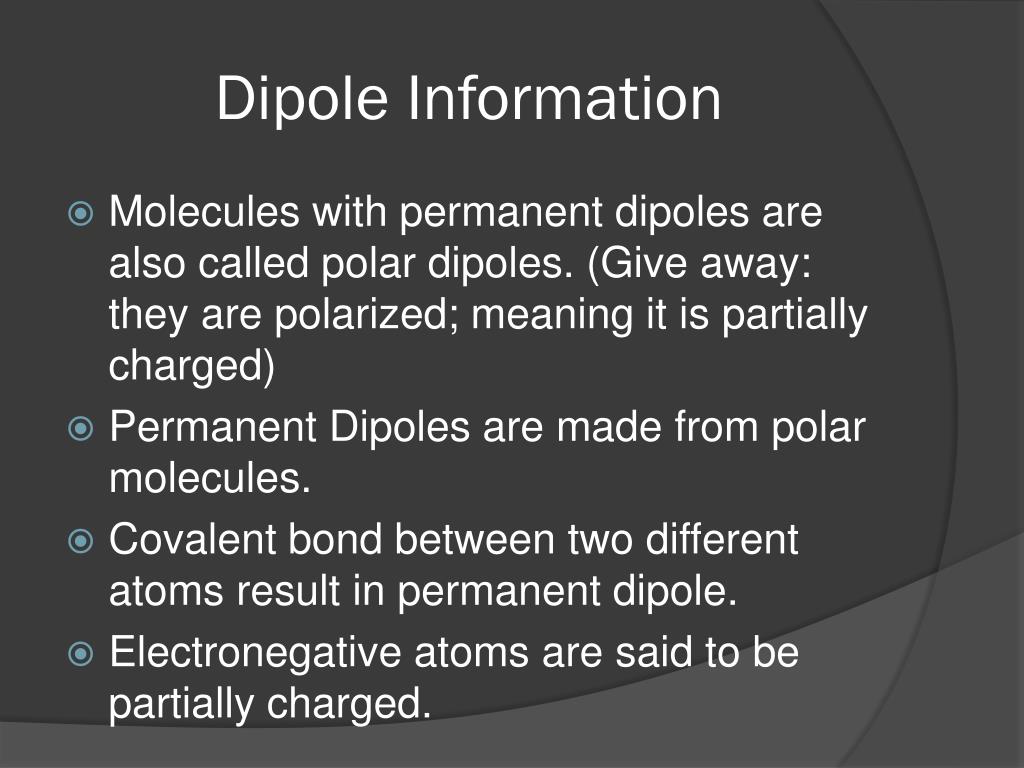 Dipole Information

Molecules with permanent dipoles are also called polar dipoles. (Give away: they are polarized; meaning it is partially charged)

Permanent Dipoles are made from polar molecules.

Covalent bond between two different atoms result in permanent dipole.

Electronegative atoms are said to be partially charged.